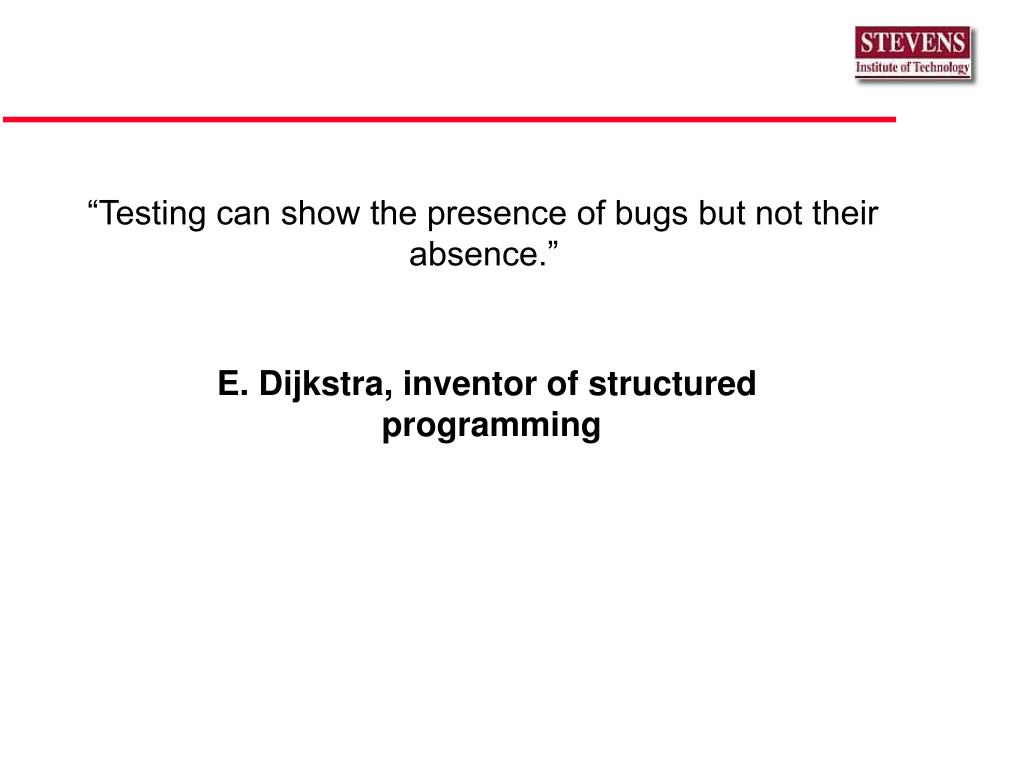 STEVENS
Institute of Technology

“Testing can show the presence of bugs but not their absence.”

E. Dijkstra, inventor of structured programming